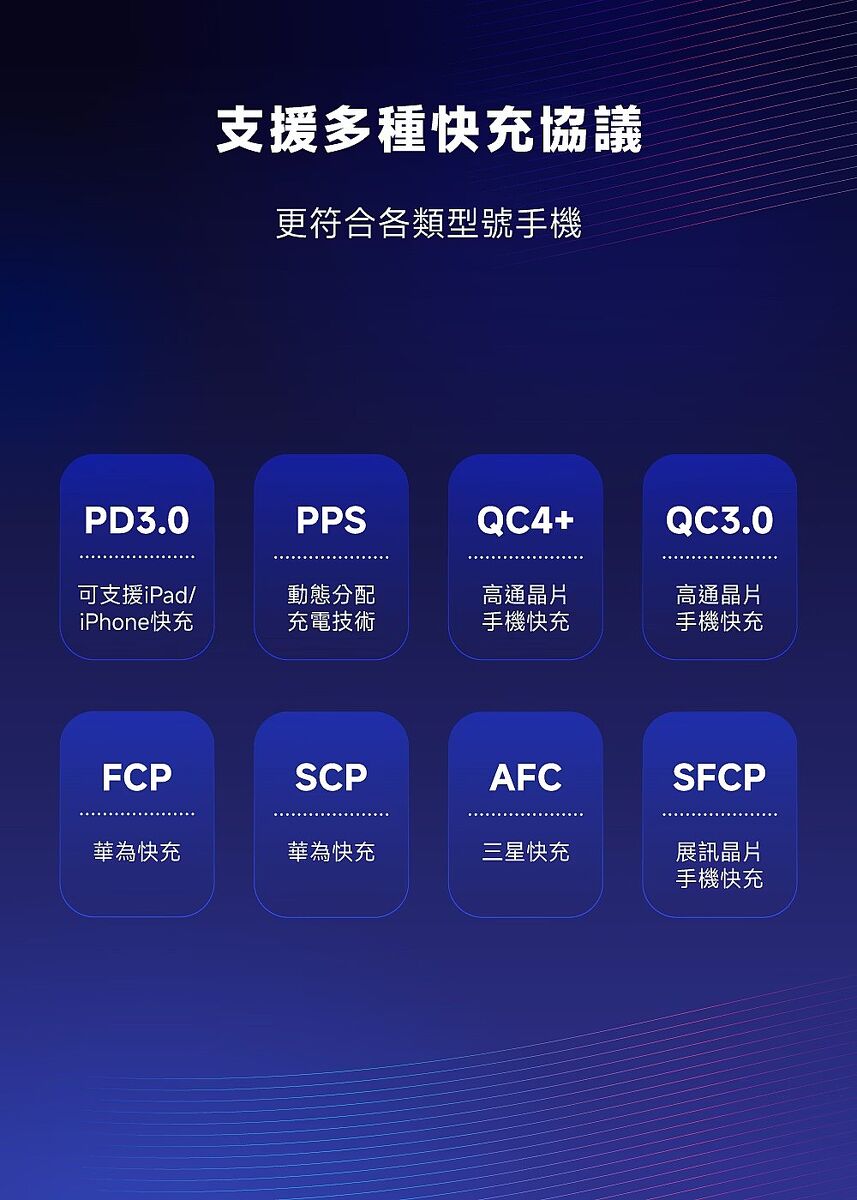 支援多種快充協議

更符合各類型號手機

PD3.0
可支援iPad/ iPhone快充

PPS
動態分配 充電技術

QC4+
高通晶片 手機快充

QC3.0
高通晶片 手機快充

FCP
華為快充

SCP
華為快充

AFC
三星快充

SFCP
展訊晶片 手機快充